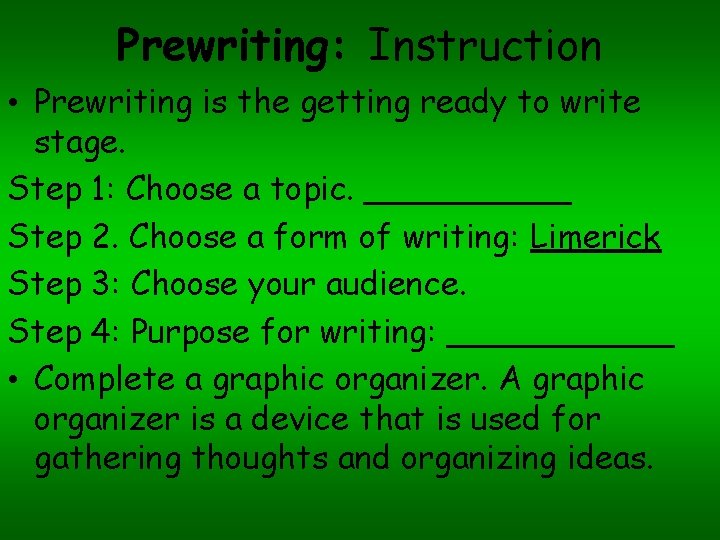 Prewriting: Instruction

• Prewriting is the getting ready to write stage.

Step 1: Choose a topic. ___________

Step 2. Choose a form of writing: Limerick

Step 3: Choose your audience.

Step 4: Purpose for writing: ____________

• Complete a graphic organizer. A graphic organizer is a device that is used for gathering thoughts and organizing ideas.